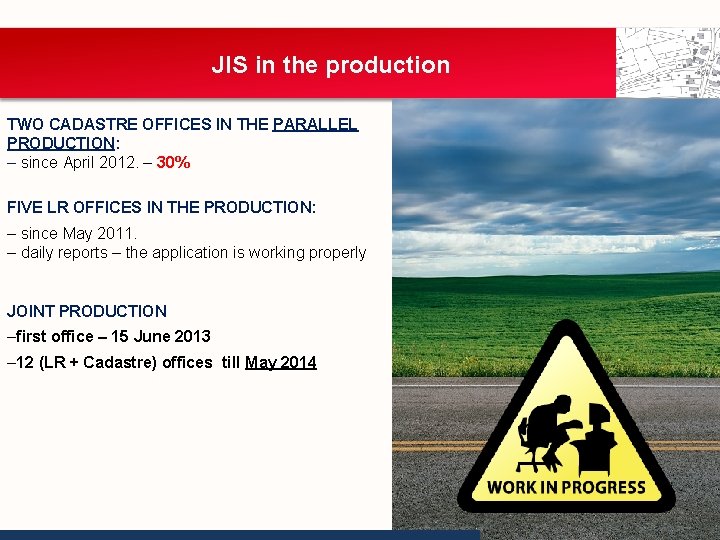 JIS in the production

TWO CADASTRE OFFICES IN THE PARALLEL PRODUCTION:
– since April 2012. – 30%

FIVE LR OFFICES IN THE PRODUCTION:
– since May 2011.
– daily reports – the application is working properly

JOINT PRODUCTION
–first office – 15 June 2013
–12 (LR + Cadastre) offices till May 2014

WORK IN PROGRESS